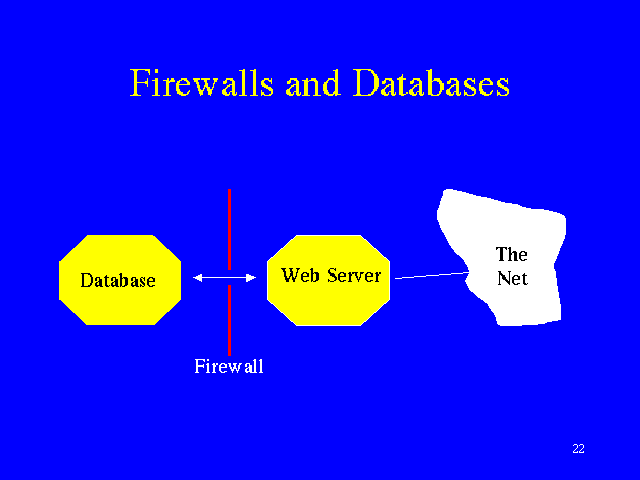 Firewalls and Databases

Database

Web Server

The Net

Firewall

22